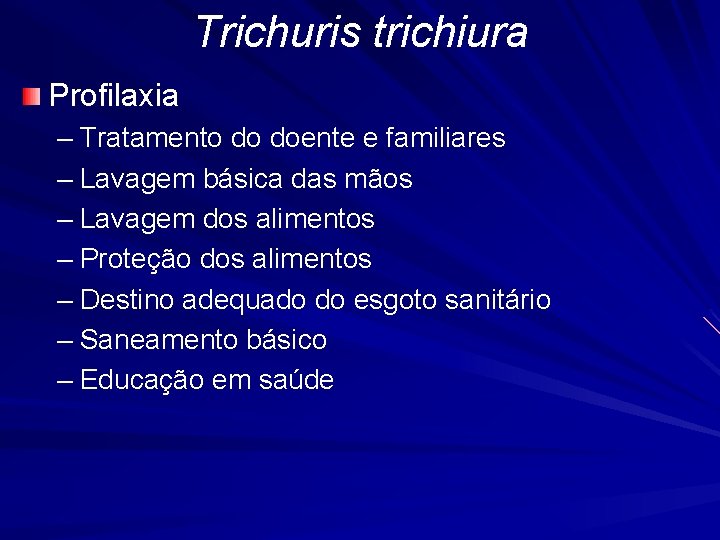 Trichuris trichiura

Profilaxia

– Tratamento do doente e familiares
– Lavagem básica das mãos
– Lavagem dos alimentos
– Proteção dos alimentos
– Destino adequado do esgoto sanitário
– Saneamento básico
– Educação em saúde